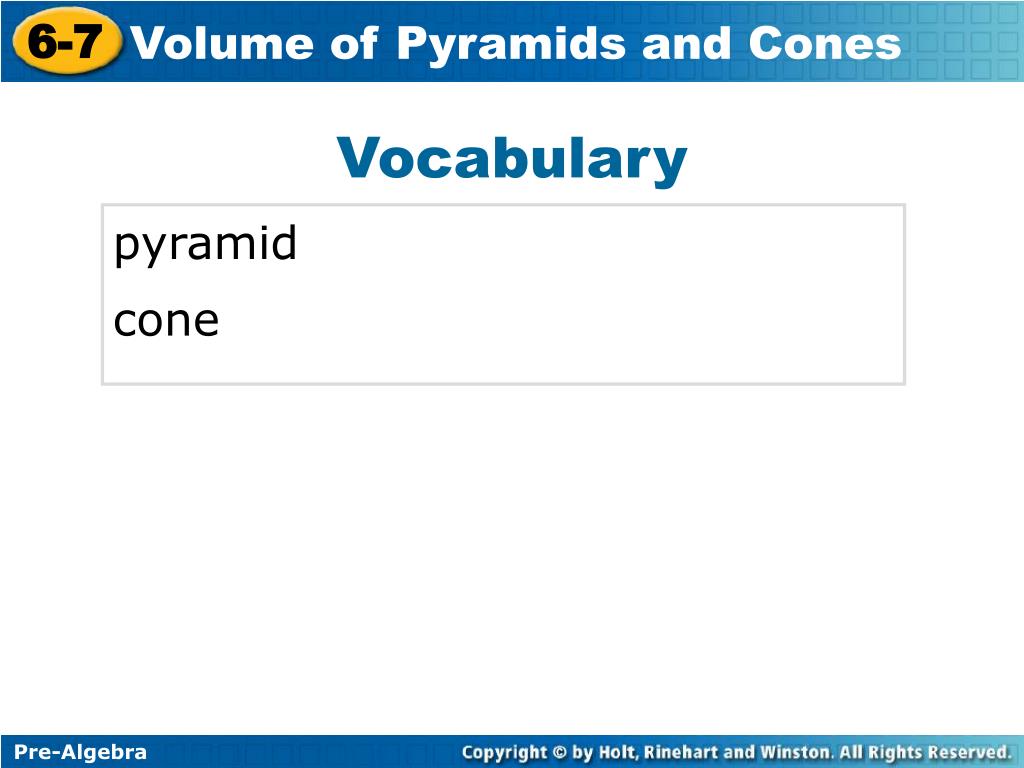 6-7 Volume of Pyramids and Cones

Vocabulary

pyramid

cone

Pre-Algebra

Copyright © by Holt, Rinehart and Winston. All Rights Reserved.